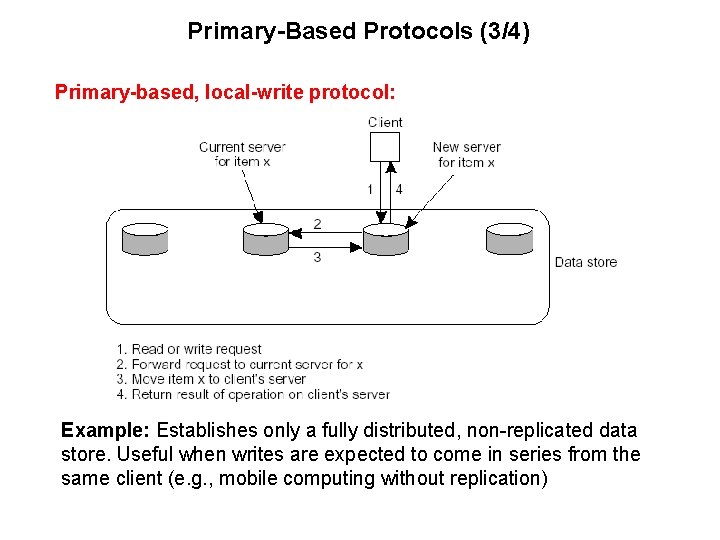 Primary-Based Protocols (3/4)

Primary-based, local-write protocol:

Client

Current server for item x

New server for item x

1

4

2

3

Data store

1. Read or write request
2. Forward request to current server for x
3. Move item x to client's server
4. Return result of operation on client's server

Example: Establishes only a fully distributed, non-replicated data store. Useful when writes are expected to come in series from the same client (e.g., mobile computing without replication)